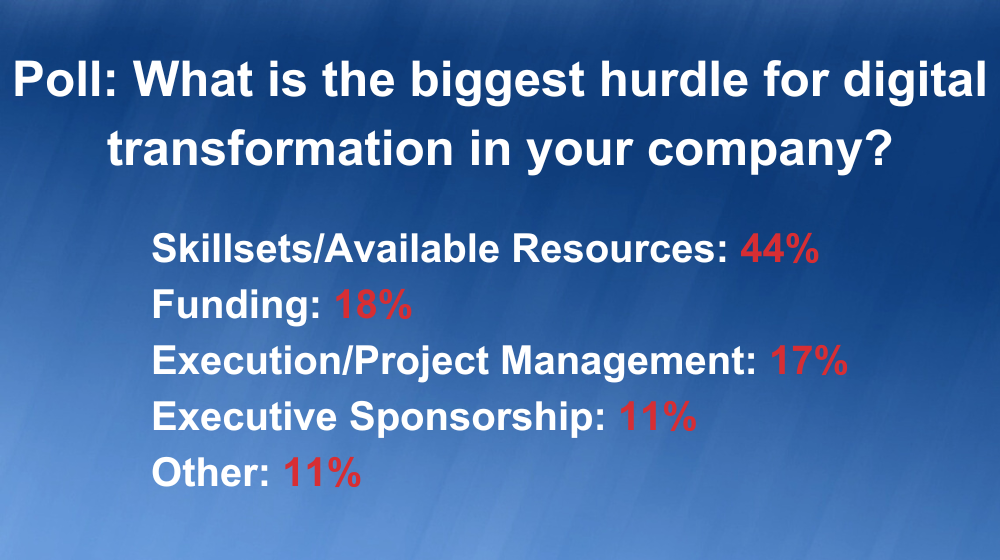 Poll: What is the biggest hurdle for digital transformation in your company?

Skillsets/Available Resources: 44%
Funding: 18%
Execution/Project Management: 17%
Executive Sponsorship: 11%
Other: 11%